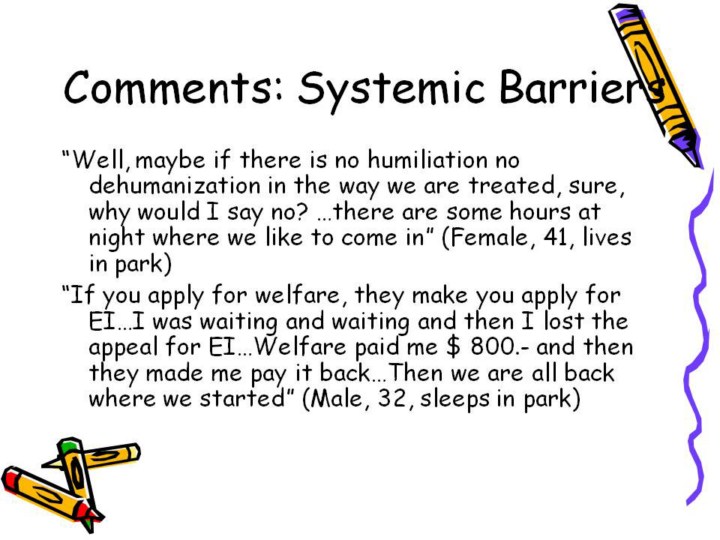 Comments: Systemic Barriers

"Well, maybe if there is no humiliation no dehumanization in the way we are treated, sure, why would I say no? …there are some hours at night where we like to come in" (Female, 41, lives in park)

"If you apply for welfare, they make you apply for EI…I was waiting and waiting and then I lost the appeal for EI…Welfare paid me $ 800.- and then they made me pay it back…Then we are all back where we started" (Male, 32, sleeps in park)